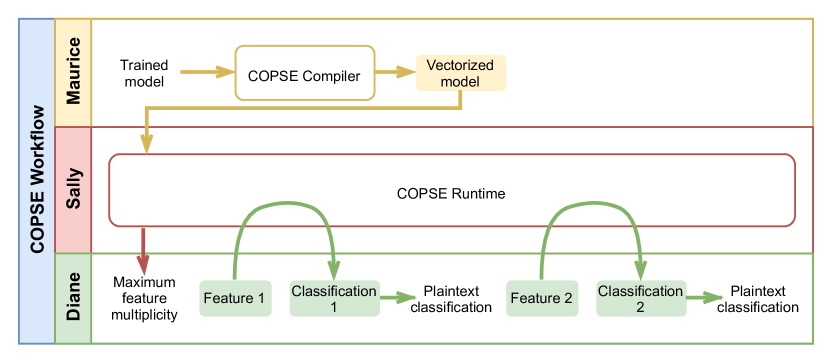 COPSE Workflow

Maurice

Trained model

COPSE Compiler

Vectorized model

Sally

COPSE Runtime

Diane

Maximum feature multiplicity

Feature 1

Classification 1

Plaintext classification

Feature 2

Classification 2

Plaintext classification